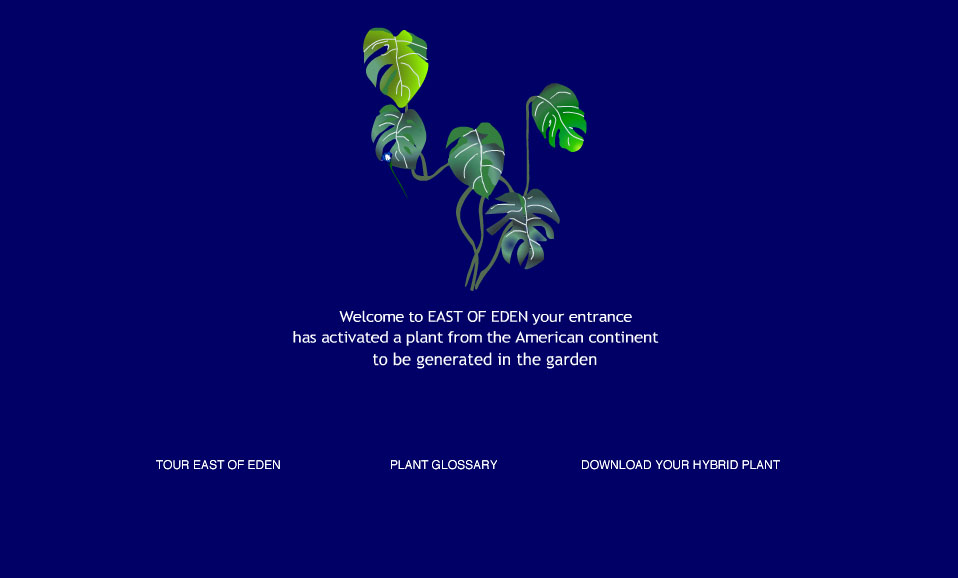 Welcome to EAST OF EDEN your entrance has activated a plant from the American continent to be generated in the garden

TOUR EAST OF EDEN

PLANT GLOSSARY

DOWNLOAD YOUR HYBRID PLANT